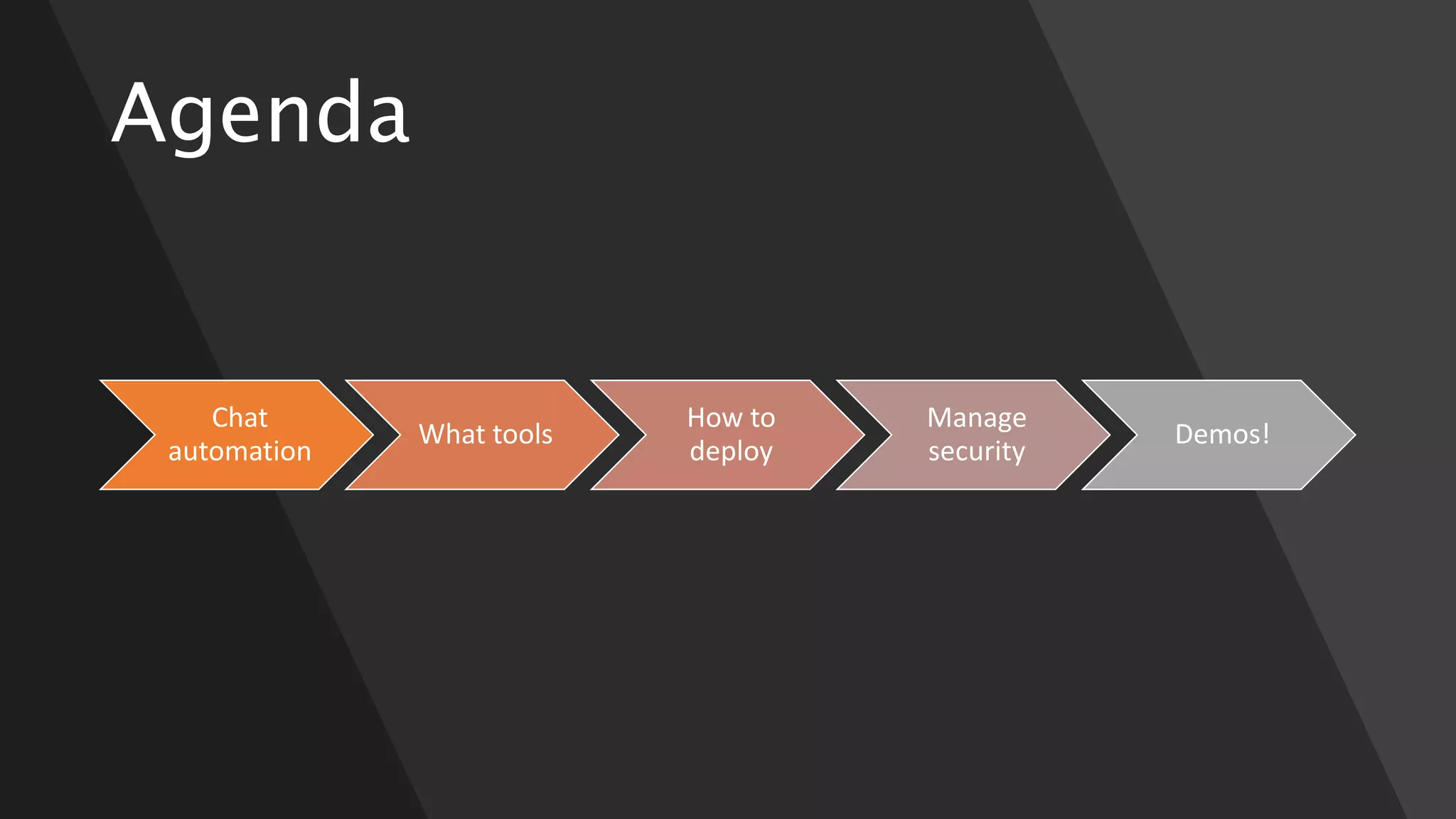 Agenda

Chat automation

What tools

How to deploy

Manage security

Demos!